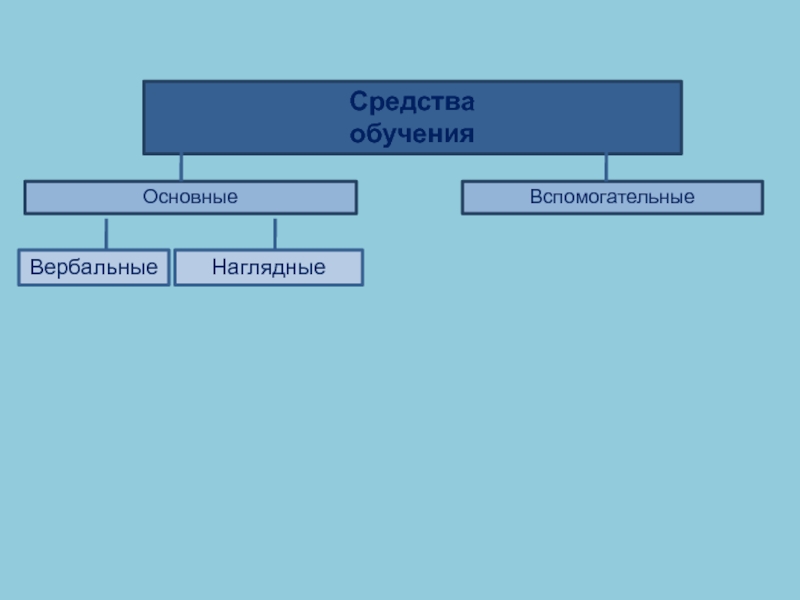 Средства обучения

Основные

Вспомогательные

Вербальные

Наглядные